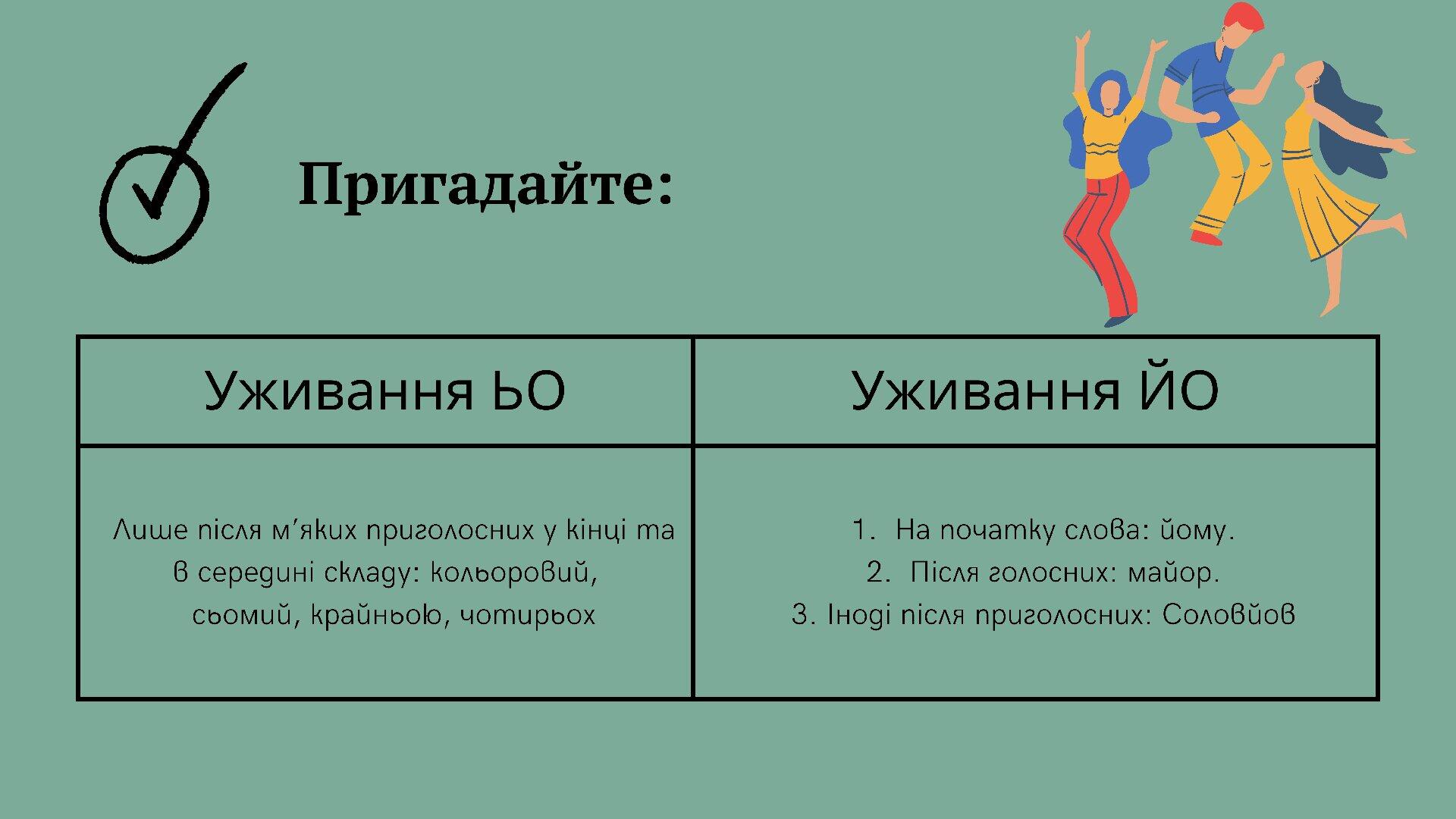 Пригадайте:

| Уживання ЬО | Уживання ЙО |
|---|---|
| Лише після м'яких приголосних у кінці та в середині складу: кольоровий, сьомий, крайньою, чотирьох | 1. На початку слова: йому. 2. Після голосних: майор. 3. Іноді після приголосних: Соловйов |